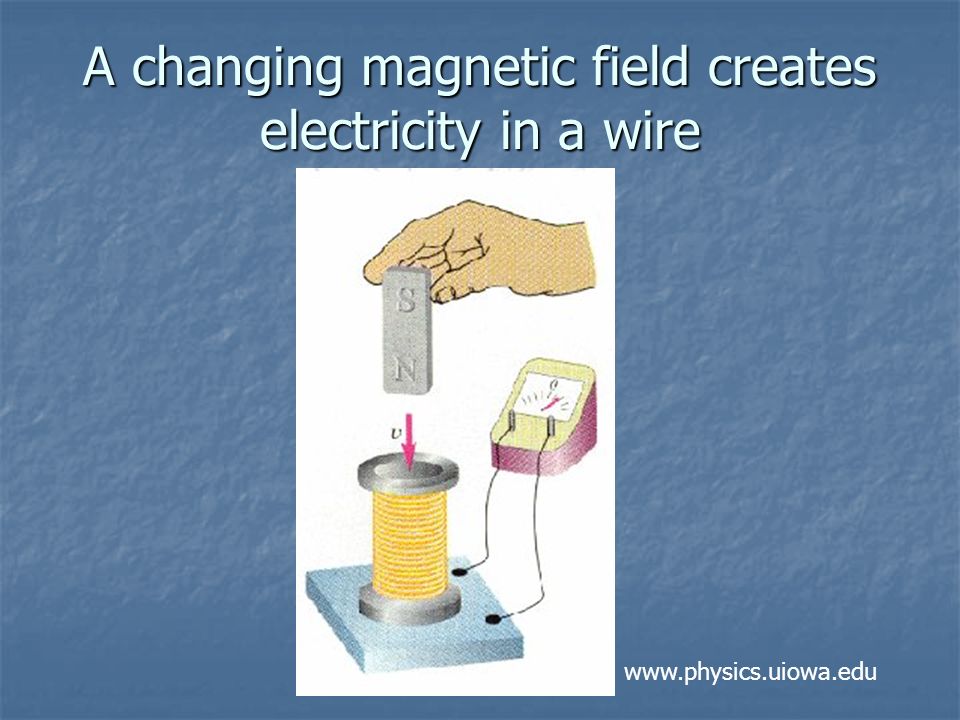 A changing magnetic field creates electricity in a wire

S

N

$v$

0

www.physics.uiowa.edu